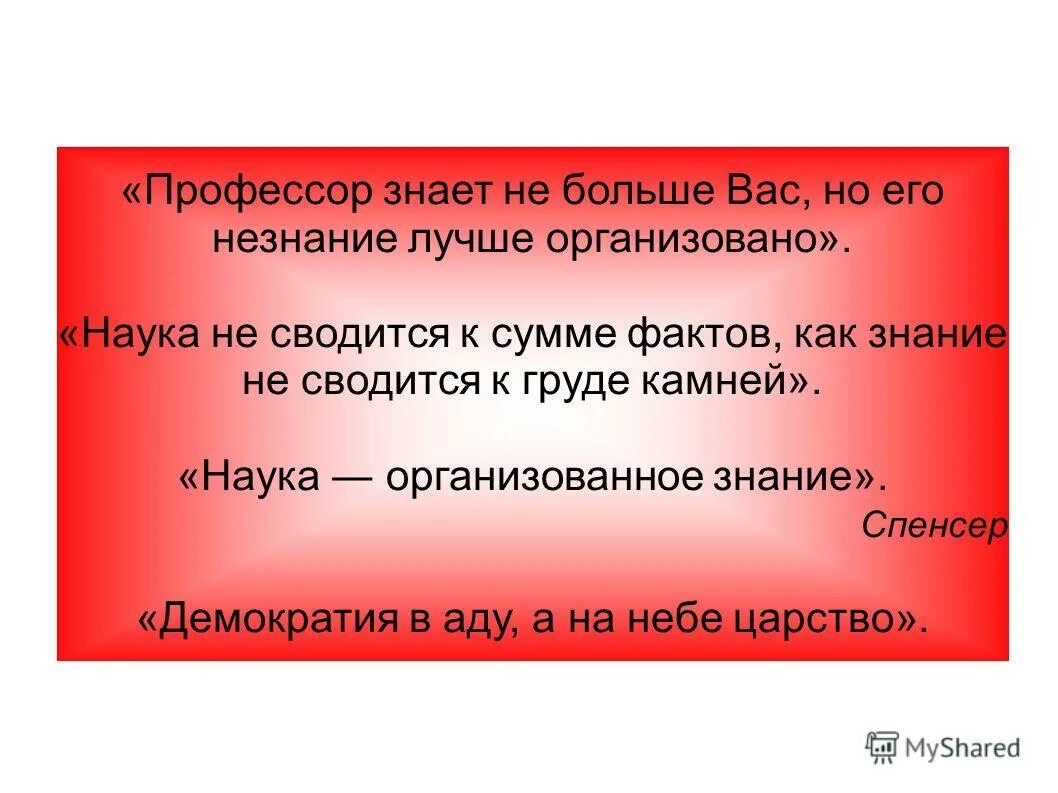 «Профессор знает не больше Вас, но его незнание лучше организовано».

«Наука не сводится к сумме фактов, как знание не сводится к груде камней».

«Наука — организованное знание».

Спенсер

«Демократия в аду, а на небе царство».

MyShared